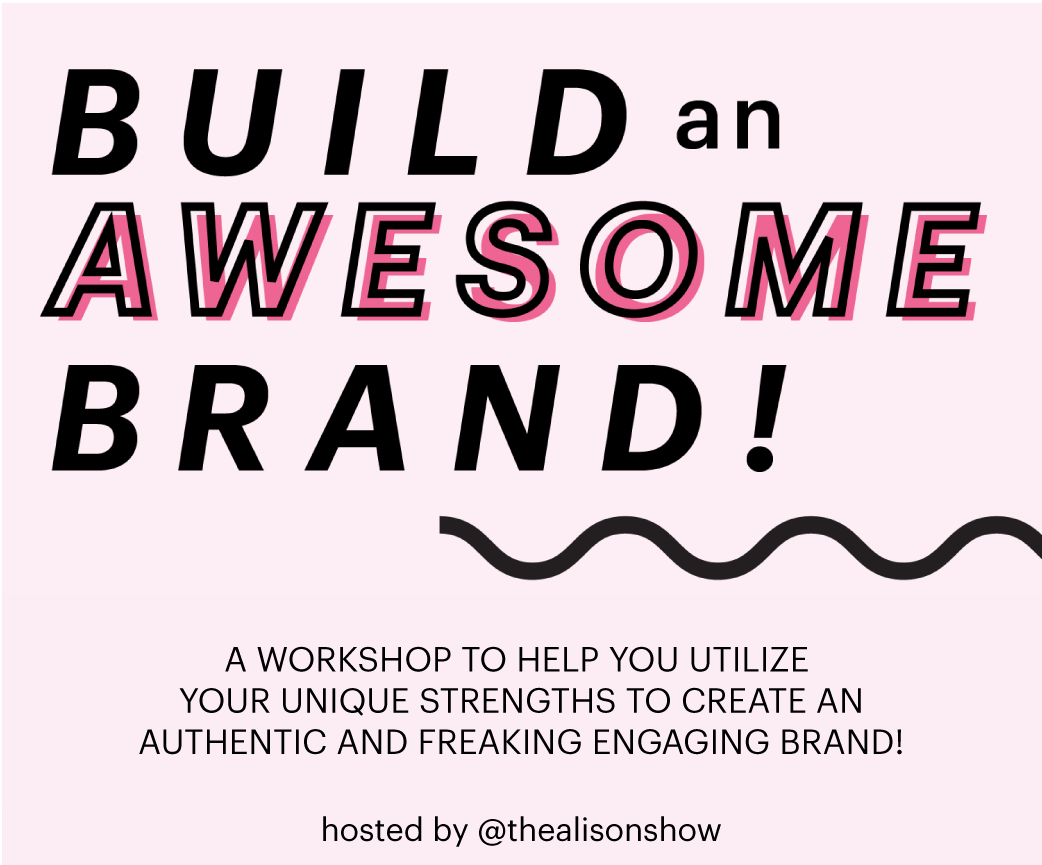 BUILD an AWESOME BRAND!

A WORKSHOP TO HELP YOU UTILIZE YOUR UNIQUE STRENGTHS TO CREATE AN AUTHENTIC AND FREAKING ENGAGING BRAND!

hosted by @thealisonshow